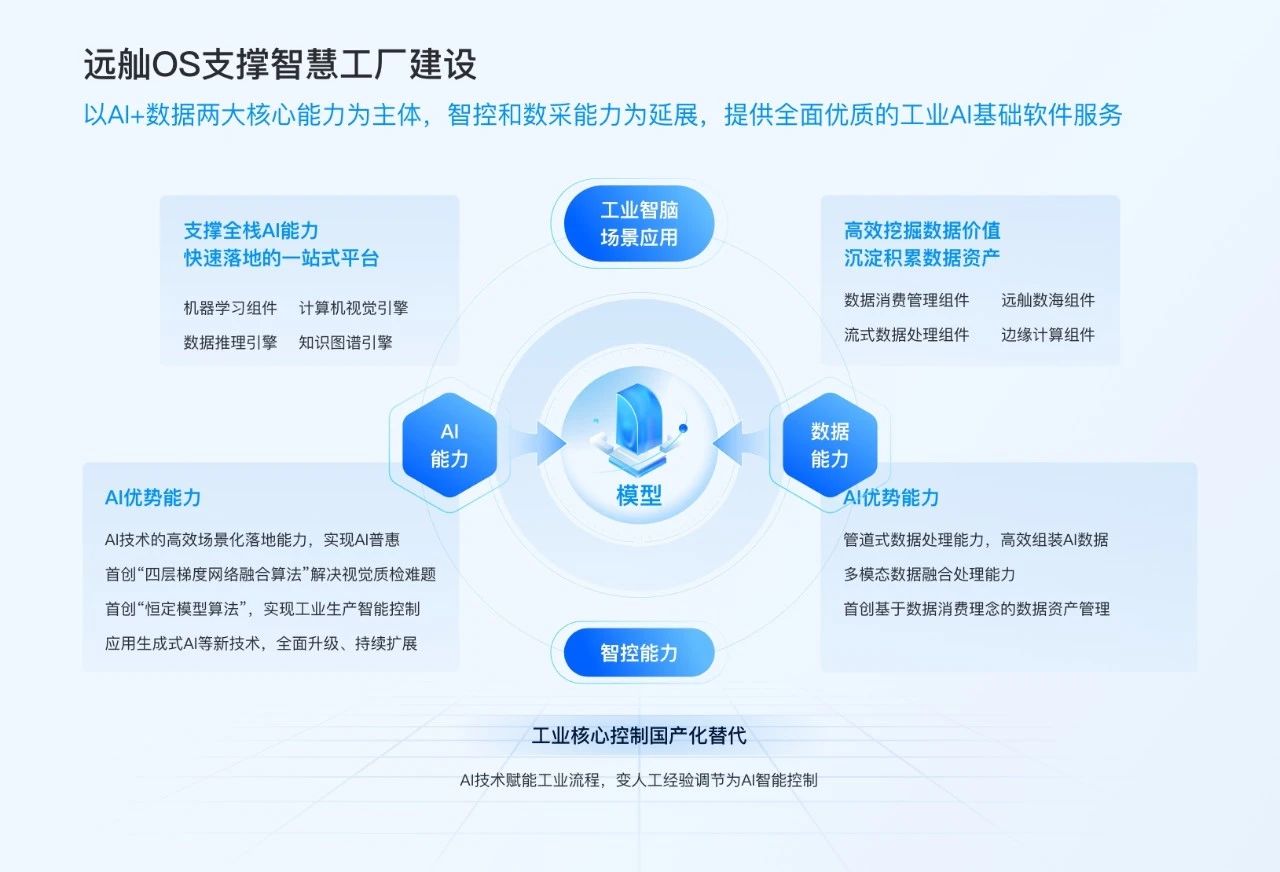 远舢OS支撑智慧工厂建设

以AI+数据两大核心能力为主体，智控和数采能力为延展，提供全面优质的工业AI基础软件服务

支撑全栈AI能力
快速落地的一站式平台

机器学习组件　计算机视觉引擎
数据推理引擎　知识图谱引擎

工业智脑
场景应用

高效挖掘数据价值
沉淀积累数据资产

数据消费管理组件　远舢数海组件
流式数据处理组件　边缘计算组件

AI
能力

模型

数据
能力

AI优势能力

AI技术的高效场景化落地能力，实现AI普惠
首创“四层梯度网络融合算法”解决视觉质检难题
首创“恒定模型算法”，实现工业生产智能控制
应用生成式AI等新技术，全面升级、持续扩展

AI优势能力

管道式数据处理能力，高效组装AI数据
多模态数据融合处理能力
首创基于数据消费理念的数据资产管理

智控能力

工业核心控制国产化替代

AI技术赋能工业流程，变人工经验调节为AI智能控制